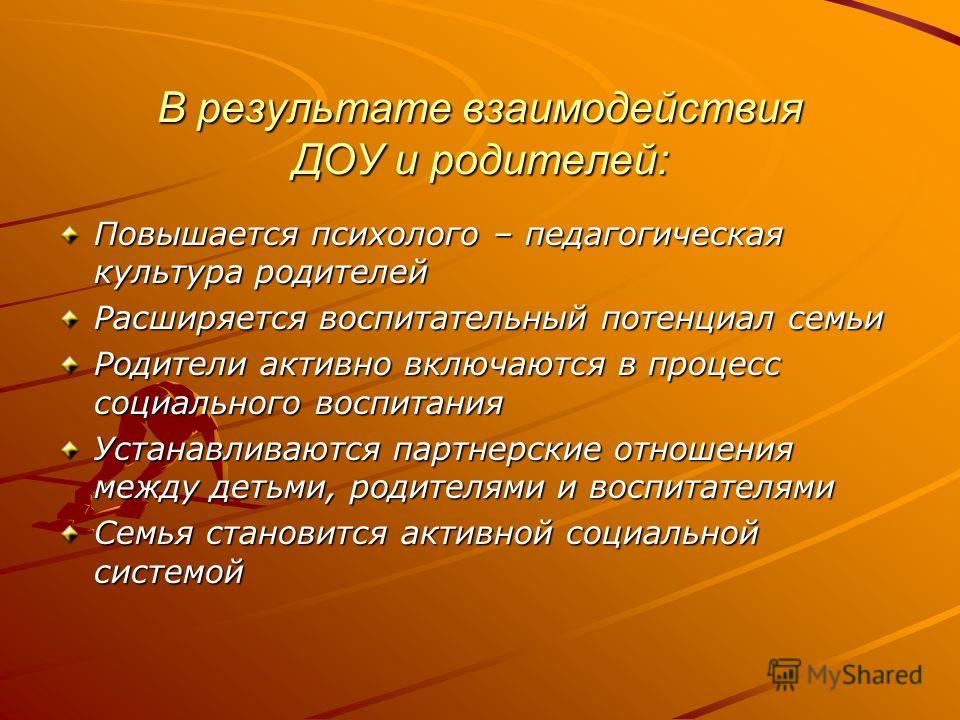 В результате взаимодействия ДОУ и родителей:

Повышается психолого – педагогическая культура родителей

Расширяется воспитательный потенциал семьи

Родители активно включаются в процесс социального воспитания

Устанавливаются партнерские отношения между детьми, родителями и воспитателями

Семья становится активной социальной системой

MyShared